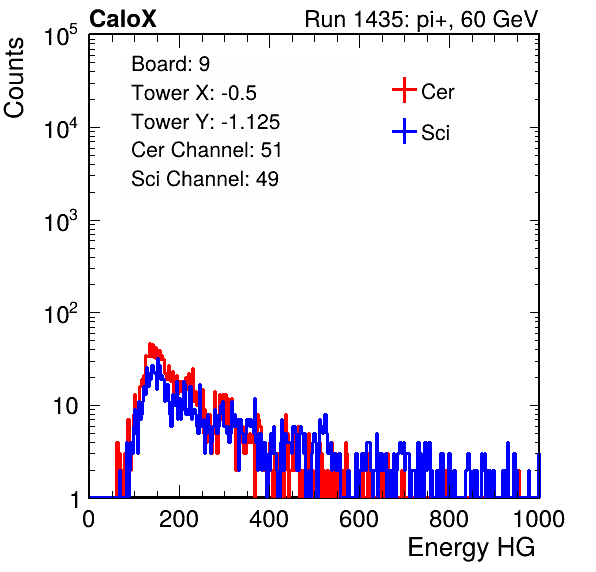 CaloX

Run 1435: pi+, 60 GeV

Counts

$10^5$

$10^4$

$10^3$

$10^2$

10

1

Board: 9
Tower X: -0.5
Tower Y: -1.125
Cer Channel: 51
Sci Channel: 49

Cer

Sci

0

200

400

600

800

1000

Energy HG